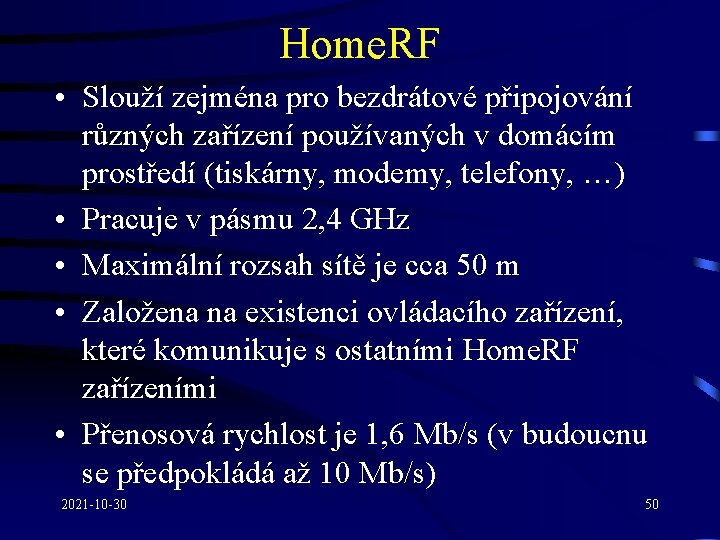 HomeRF

• Slouží zejména pro bezdrátové připojování různých zařízení používaných v domácím prostředí (tiskárny, modemy, telefony, …)

• Pracuje v pásmu 2,4 GHz

• Maximální rozsah sítě je cca 50 m

• Založena na existenci ovládacího zařízení, které komunikuje s ostatními HomeRF zařízeními

• Přenosová rychlost je 1,6 Mb/s (v budoucnu se předpokládá až 10 Mb/s)

2021-10-30

50